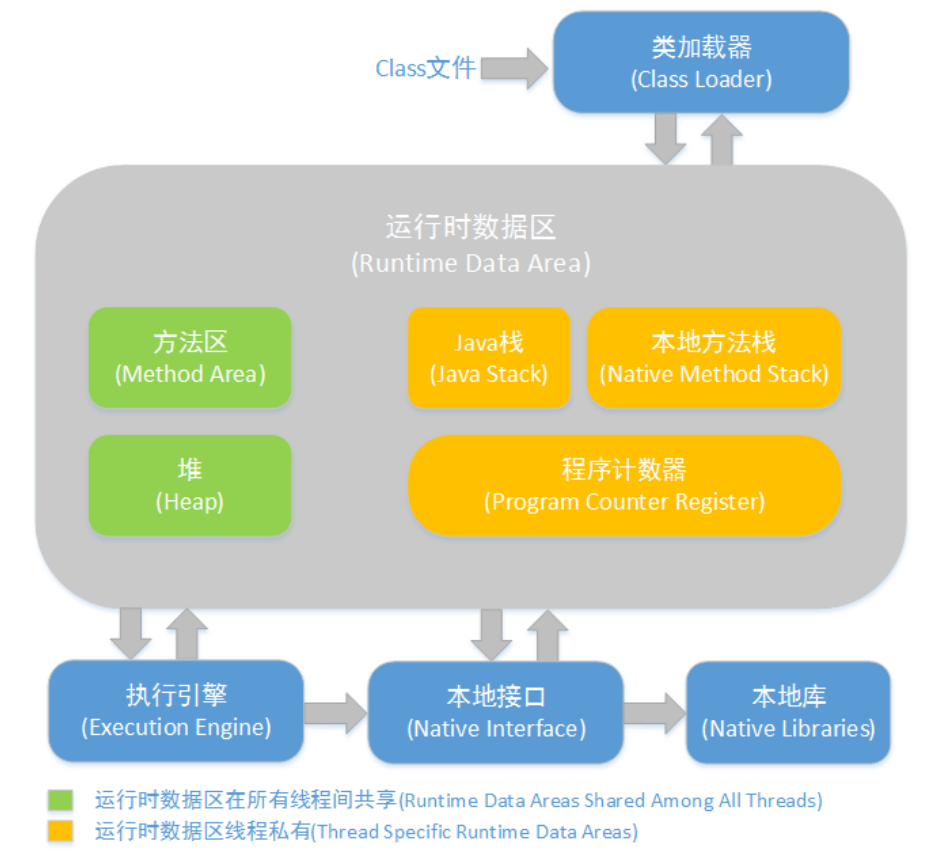 Class文件

类加载器
(Class Loader)

运行时数据区
(Runtime Data Area)

方法区
(Method Area)

Java栈
(Java Stack)

本地方法栈
(Native Method Stack)

堆
(Heap)

程序计数器
(Program Counter Register)

执行引擎
(Execution Engine)

本地接口
(Native Interface)

本地库
(Native Libraries)

运行时数据区在所有线程间共享(Runtime Data Areas Shared Among All Threads)

运行时数据区线程私有(Thread Specific Runtime Data Areas)